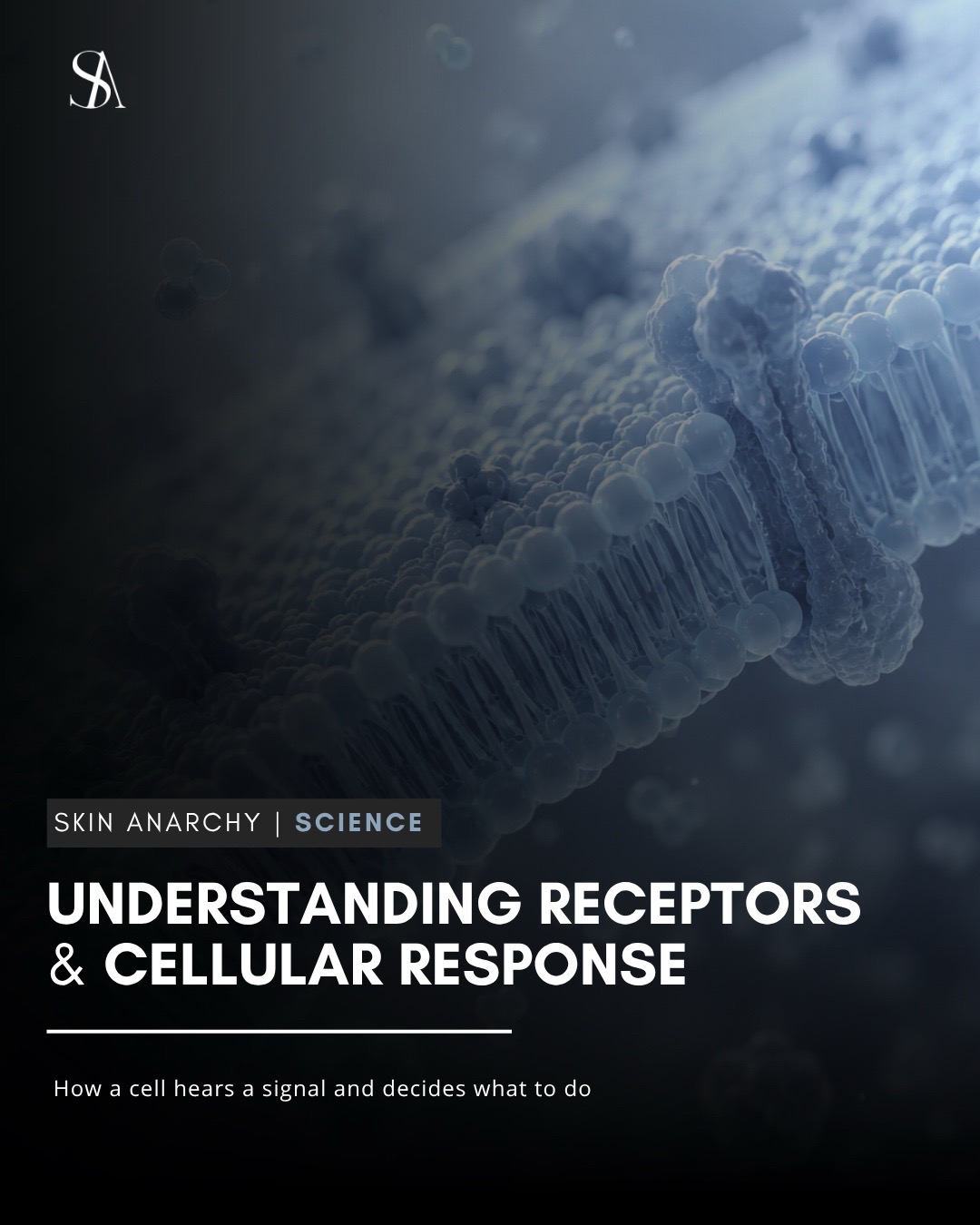 SA

SKIN ANARCHY | SCIENCE

UNDERSTANDING RECEPTORS & CELLULAR RESPONSE

How a cell hears a signal and decides what to do